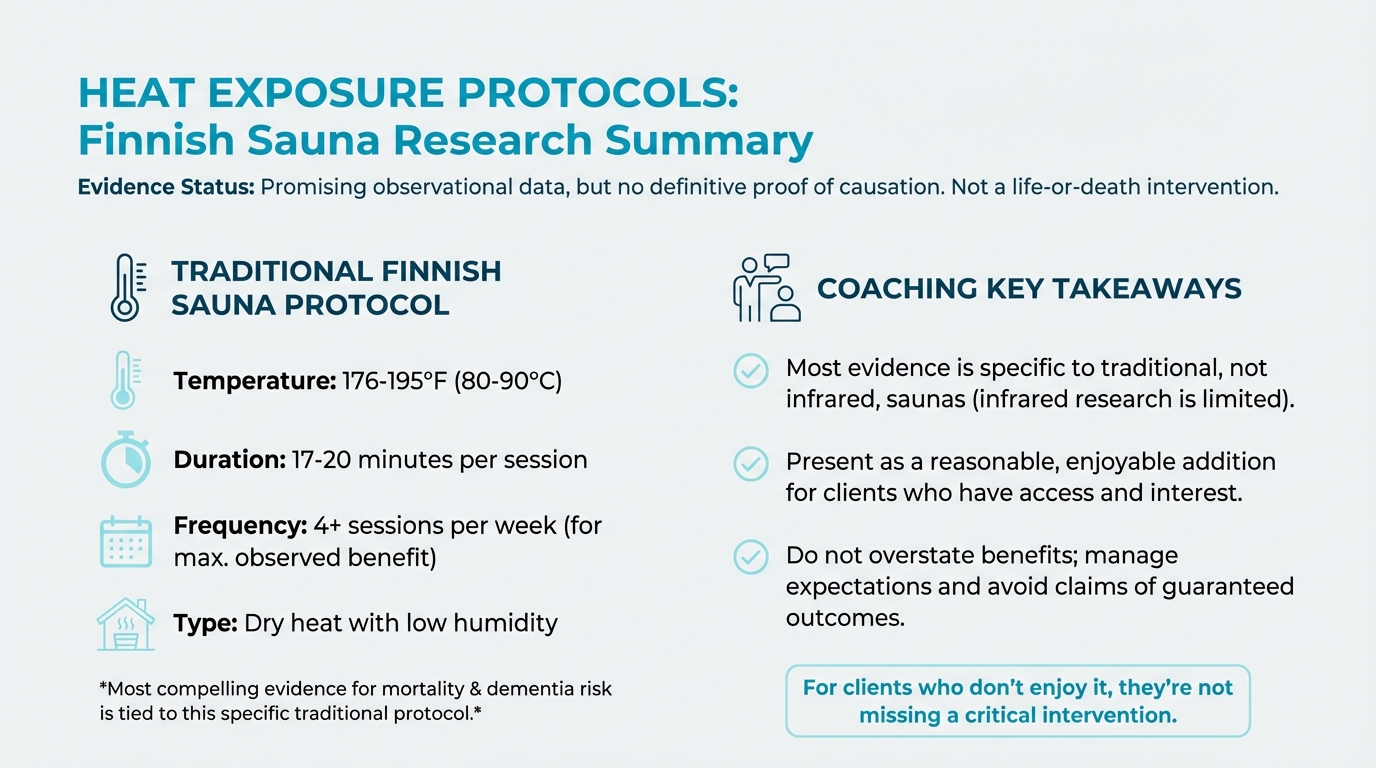 HEAT EXPOSURE PROTOCOLS:
Finnish Sauna Research Summary

Evidence Status: Promising observational data, but no definitive proof of causation. Not a life-or-death intervention.

TRADITIONAL FINNISH SAUNA PROTOCOL

Temperature: 176-195°F (80-90°C)

Duration: 17-20 minutes per session

Frequency: 4+ sessions per week (for max. observed benefit)

Type: Dry heat with low humidity

*Most compelling evidence for mortality & dementia risk is tied to this specific traditional protocol.*

COACHING KEY TAKEAWAYS

Most evidence is specific to traditional, not infrared, saunas (infrared research is limited).

Present as a reasonable, enjoyable addition for clients who have access and interest.

Do not overstate benefits; manage expectations and avoid claims of guaranteed outcomes.

For clients who don't enjoy it, they're not missing a critical intervention.